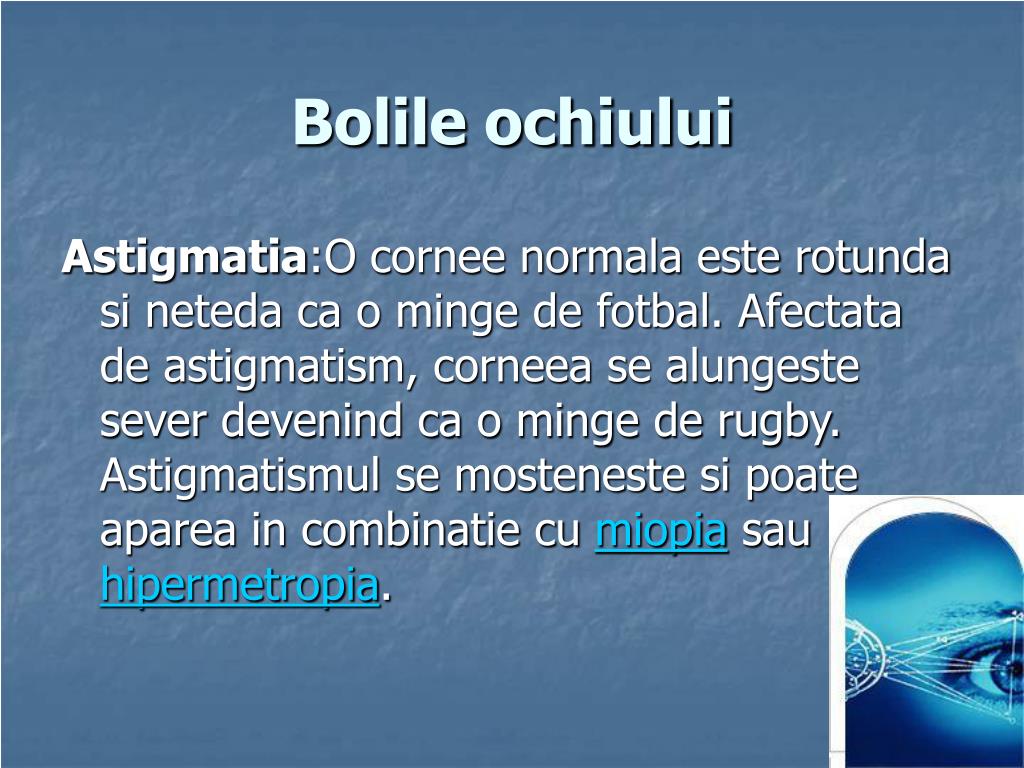 Bolile ochiului

Astigmatia:O cornee normala este rotunda si neteda ca o minge de fotbal. Afectata de astigmatism, corneea se alungeste sever devenind ca o minge de rugby. Astigmatismul se mosteneste si poate aparea in combinatie cu miopia sau hipermetropia.